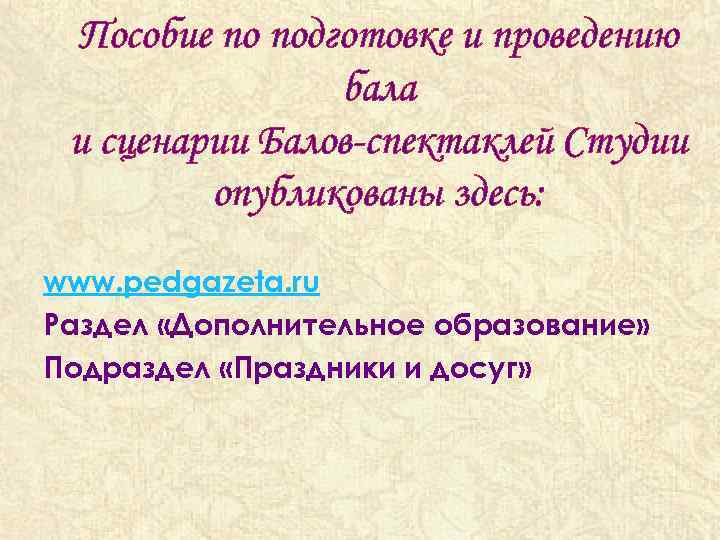 Пособие по подготовке и проведению бала
и сценарии Балов-спектаклей Студии опубликованы здесь:

www.pedgazeta.ru
Раздел «Дополнительное образование»
Подраздел «Праздники и досуг»